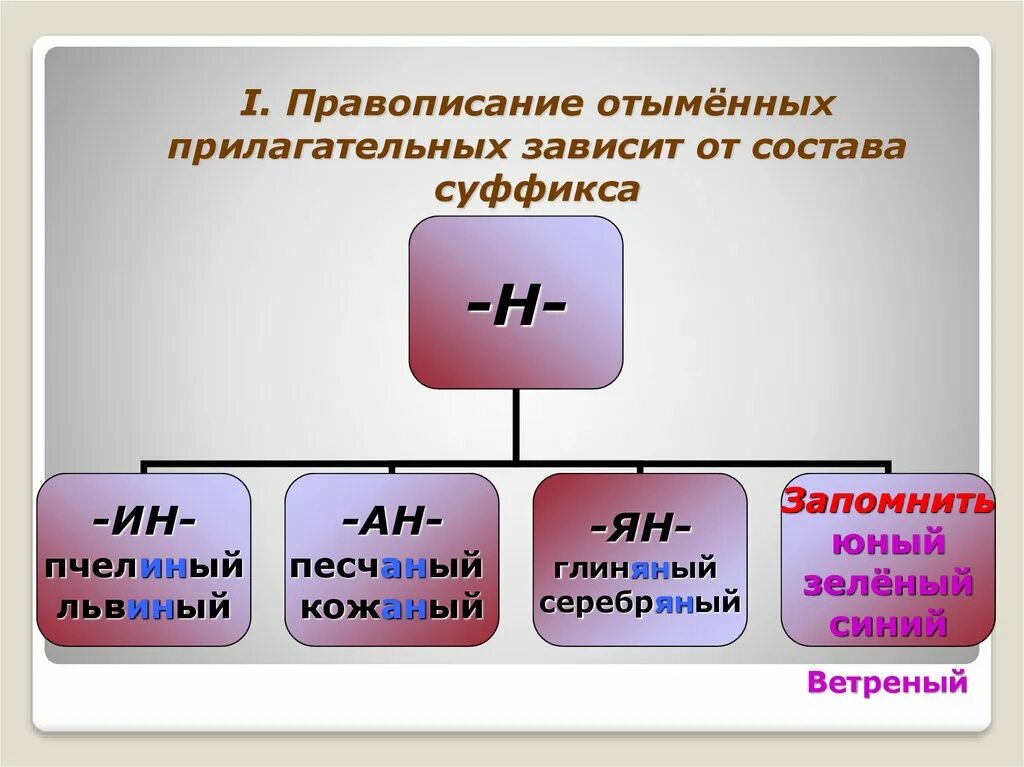 I. Правописание отымённых прилагательных зависит от состава суффикса

-Н-

-ИН-
пчелиный
львиный

-АН-
песчаный
кожаный

-ЯН-
глиняный
серебряный

Запомнить
юный
зелёный
синий

Ветреный